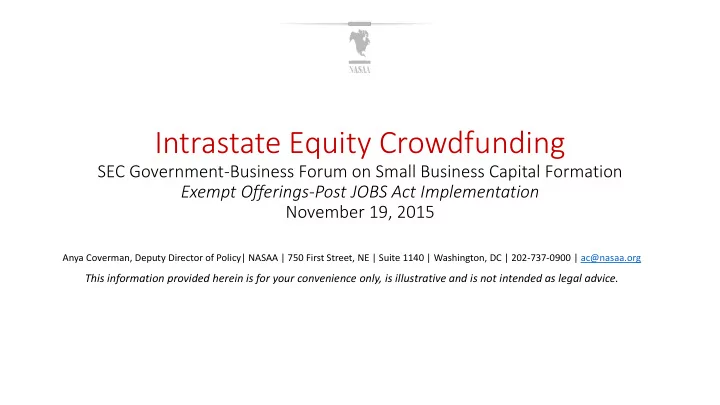 NASAA

Intrastate Equity Crowdfunding
SEC Government-Business Forum on Small Business Capital Formation
Exempt Offerings-Post JOBS Act Implementation
November 19, 2015

Anya Coverman, Deputy Director of Policy| NASAA | 750 First Street, NE | Suite 1140 | Washington, DC | 202-737-0900 | ac@nasaa.org

This information provided herein is for your convenience only, is illustrative and is not intended as legal advice.